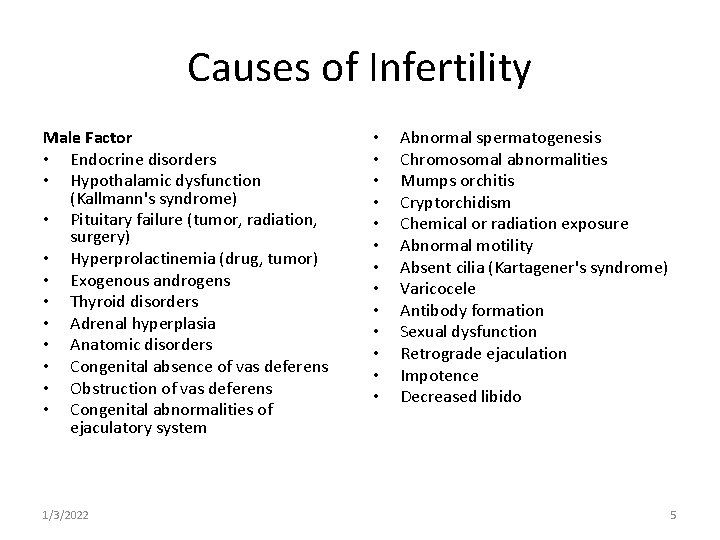 Causes of Infertility

Male Factor
• Endocrine disorders
• Hypothalamic dysfunction (Kallmann's syndrome)
• Pituitary failure (tumor, radiation, surgery)
• Hyperprolactinemia (drug, tumor)
• Exogenous androgens
• Thyroid disorders
• Adrenal hyperplasia
• Anatomic disorders
• Congenital absence of vas deferens
• Obstruction of vas deferens
• Congenital abnormalities of ejaculatory system

• Abnormal spermatogenesis
• Chromosomal abnormalities
• Mumps orchitis
• Cryptorchidism
• Chemical or radiation exposure
• Abnormal motility
• Absent cilia (Kartagener's syndrome)
• Varicocele
• Antibody formation
• Sexual dysfunction
• Retrograde ejaculation
• Impotence
• Decreased libido

1/3/2022

5